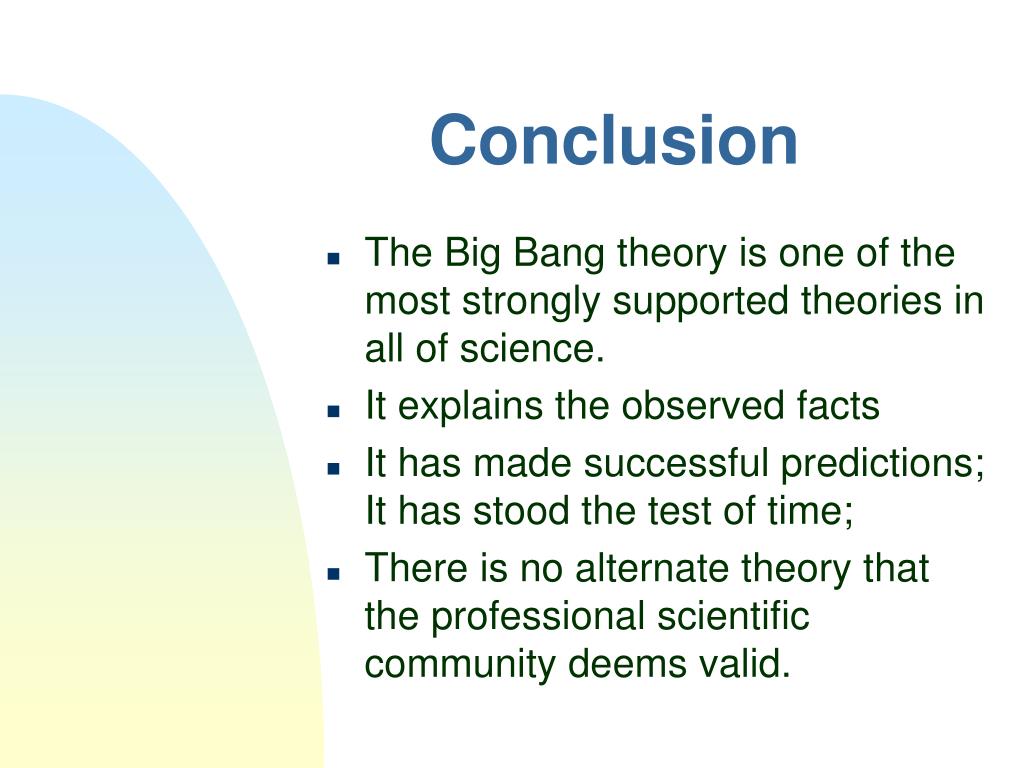 Conclusion

- The Big Bang theory is one of the most strongly supported theories in all of science.
- It explains the observed facts
- It has made successful predictions; It has stood the test of time;
- There is no alternate theory that the professional scientific community deems valid.